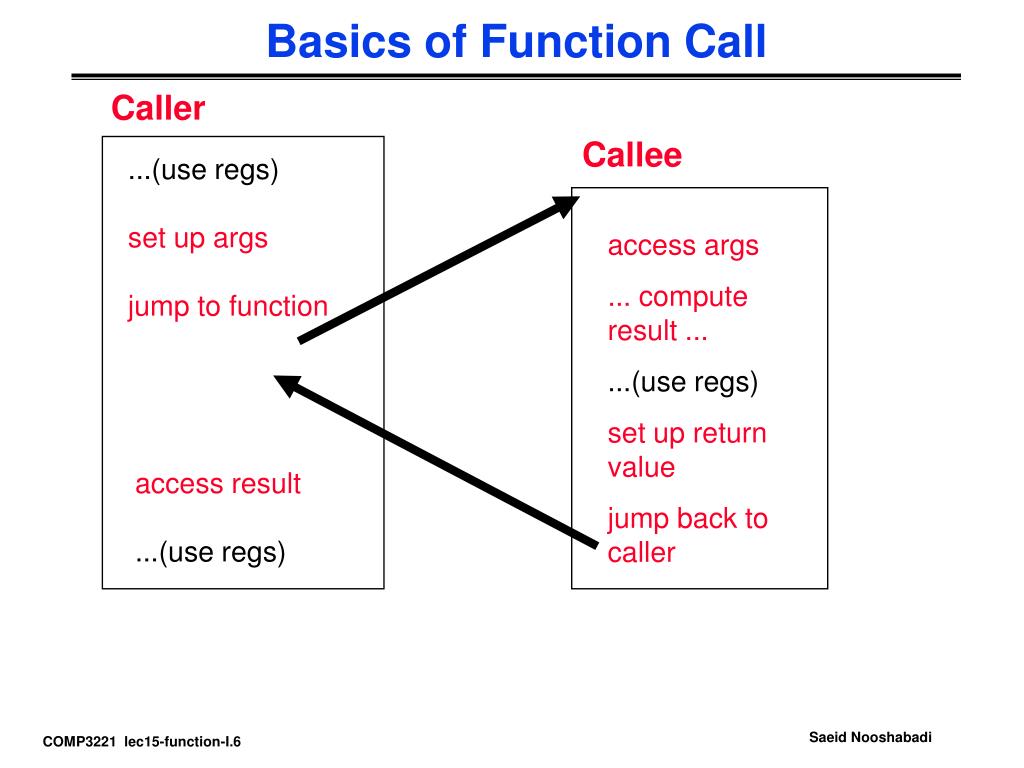 Basics of Function Call

Caller

...(use regs)

set up args

jump to function

access result

...(use regs)

Callee

access args

... compute result ...

...(use regs)

set up return value

jump back to caller

COMP3221 lec15-function-I.6

Saeid Nooshabadi